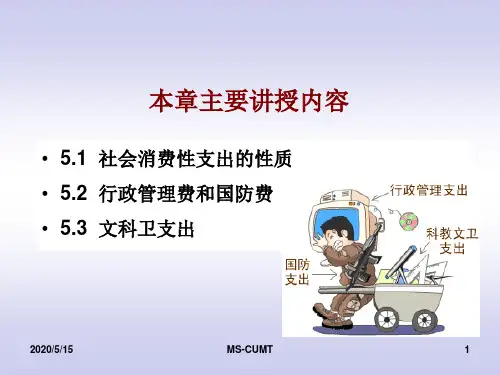 本章主要讲授内容

• 5.1 社会消费性支出的性质
• 5.2 行政管理费和国防费
• 5.3 文科卫支出

行政管理支出

科教文卫支出

国防支出

2020/5/15

MS-CUMT

1